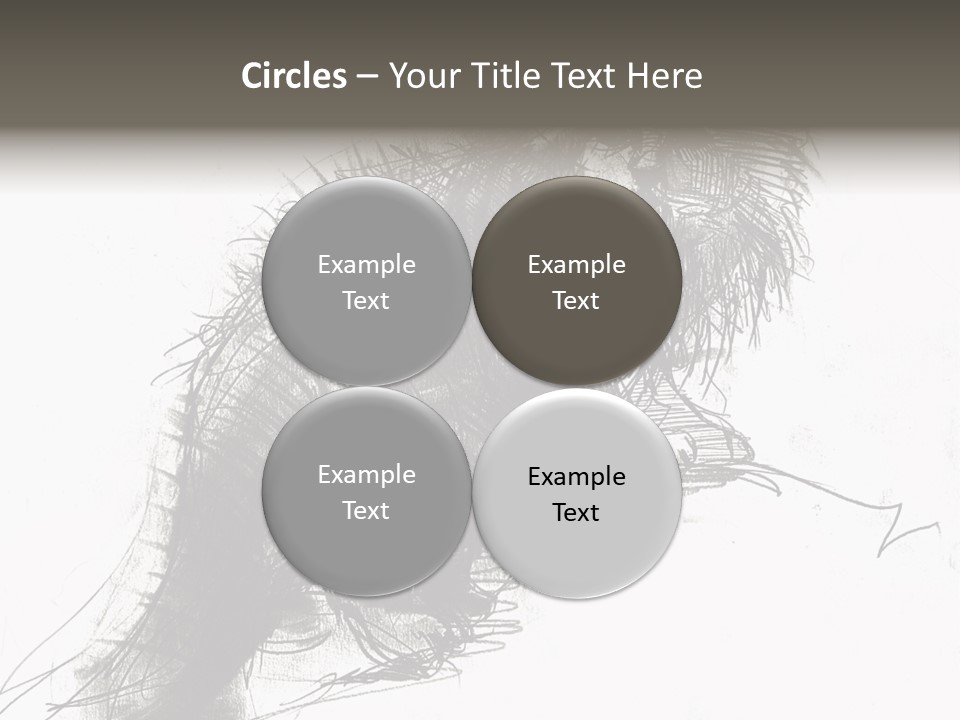 Circles – Your Title Text Here

Example Text

Example Text

Example Text

Example Text